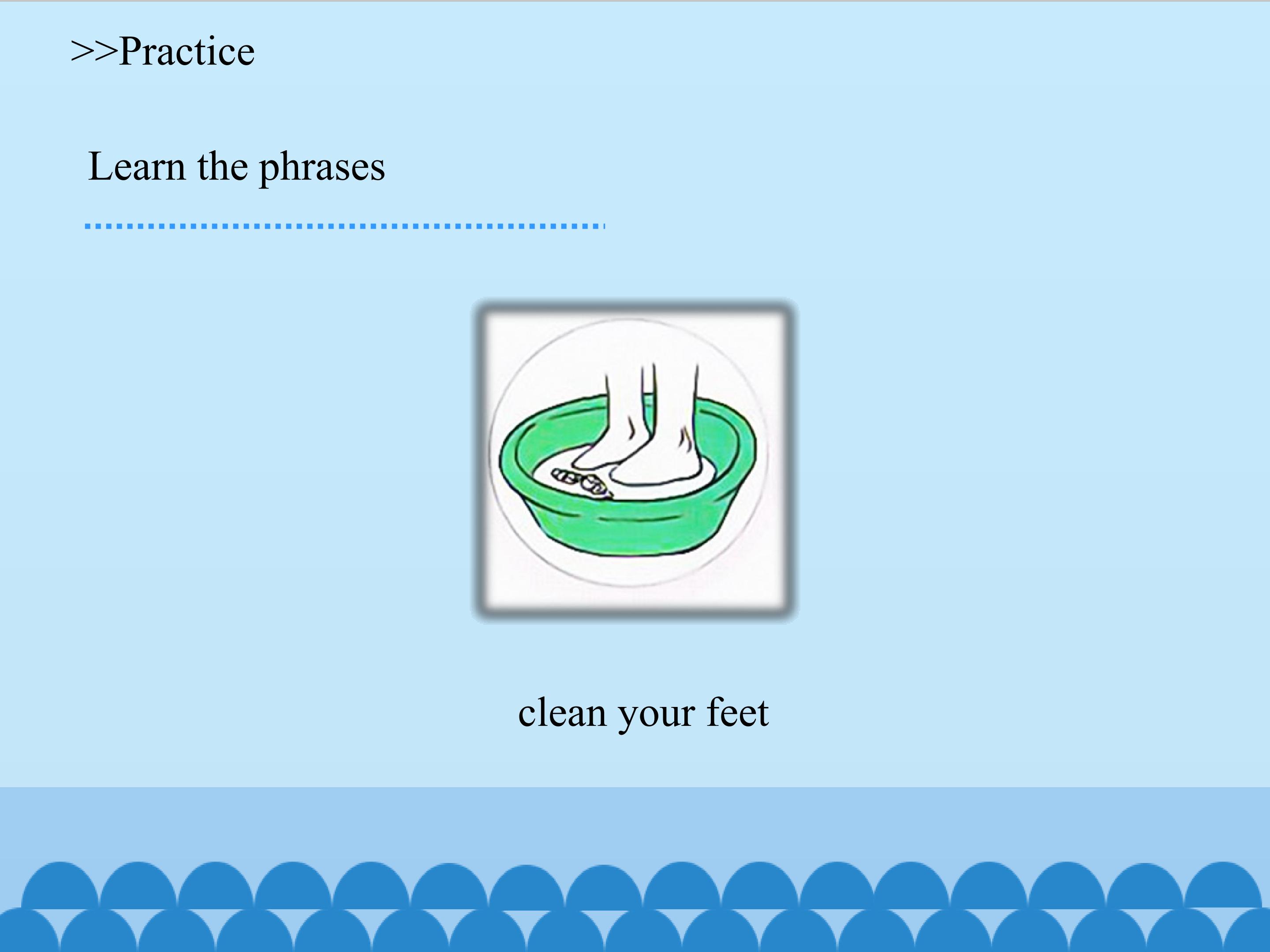 >>Practice

Learn the phrases

clean your feet